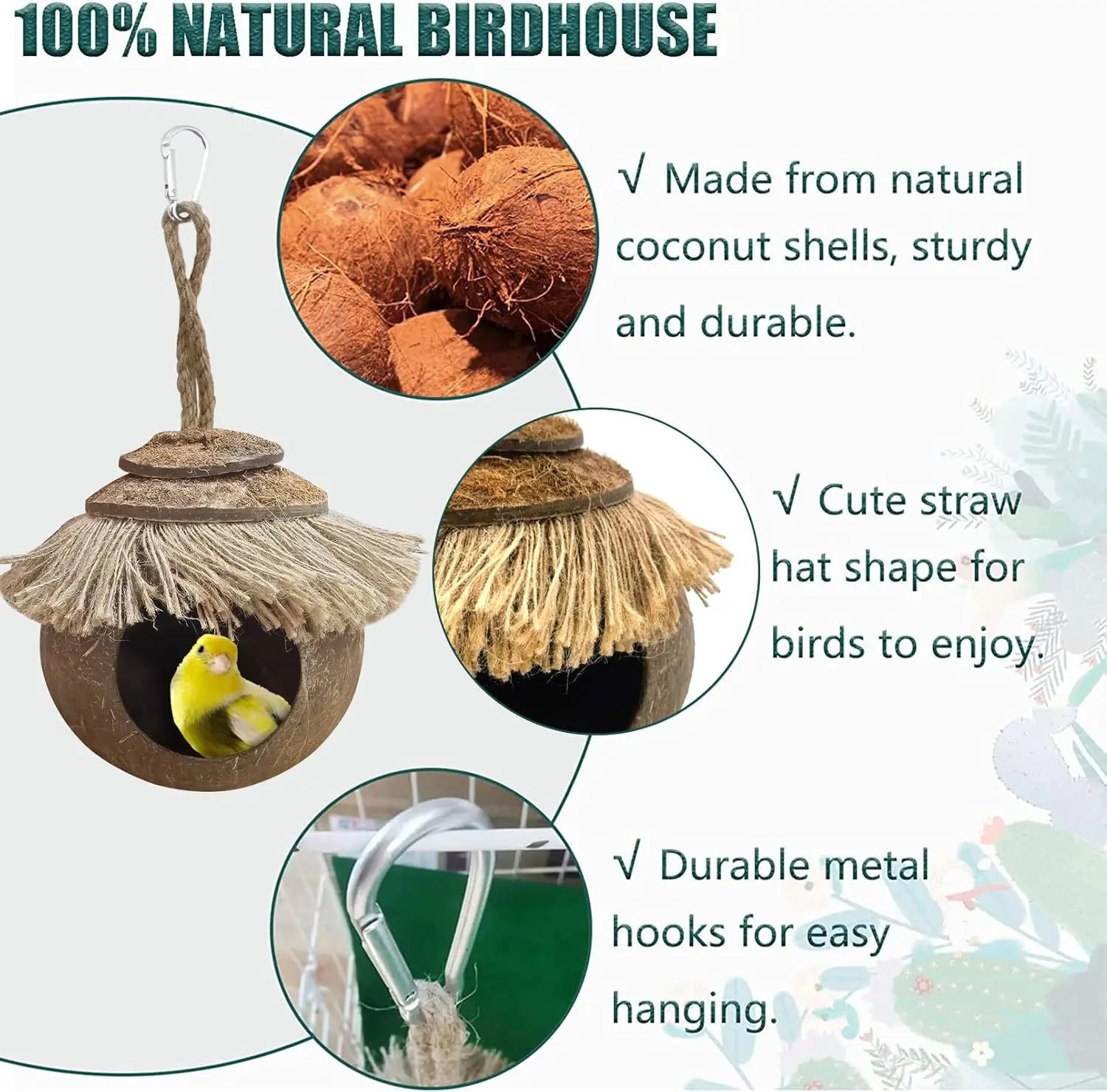 100% NATURAL BIRDHOUSE

√ Made from natural coconut shells, sturdy and durable.

√ Cute straw hat shape for birds to enjoy.

√ Durable metal hooks for easy hanging.